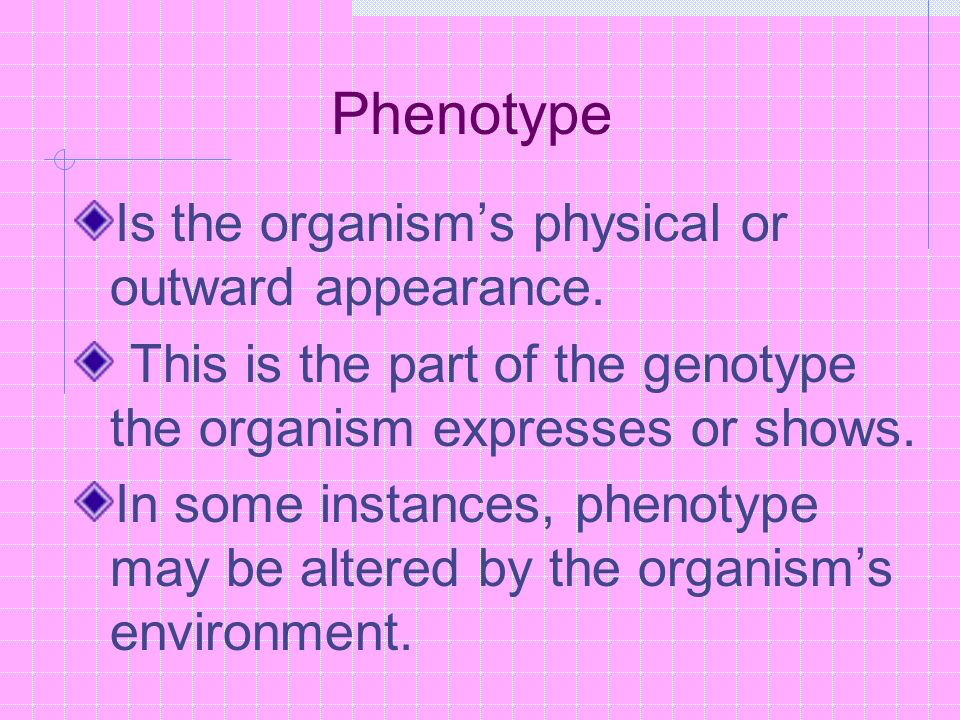 Phenotype

Is the organism’s physical or outward appearance.

This is the part of the genotype the organism expresses or shows.

In some instances, phenotype may be altered by the organism’s environment.